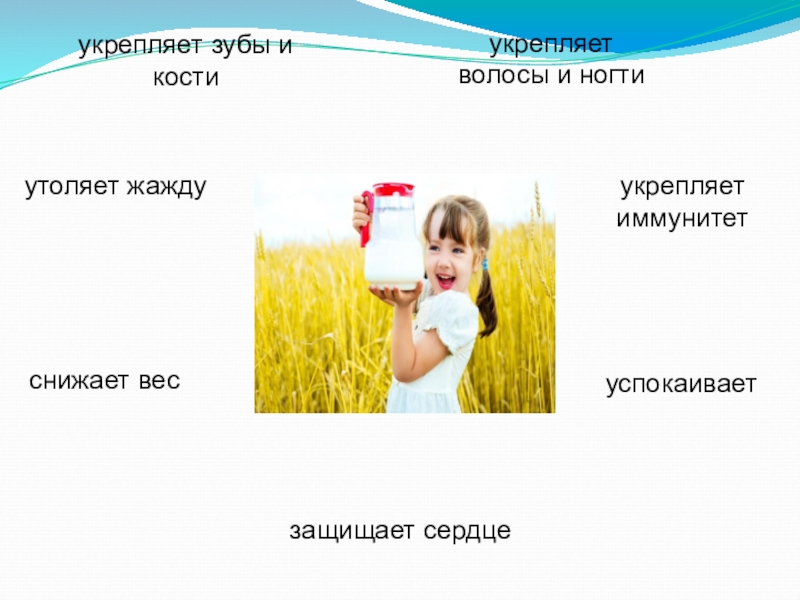 укрепляет зубы и кости

укрепляет волосы и ногти

утоляет жажду

укрепляет иммунитет

снижает вес

успокаивает

защищает сердце